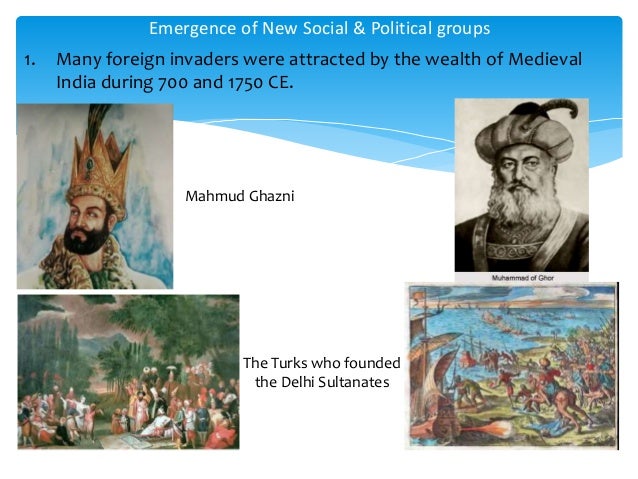 Emergence of New Social & Political groups

1. Many foreign invaders were attracted by the wealth of Medieval India during 700 and 1750 CE.

Mahmud Ghazni

Muhammad of Ghor

The Turks who founded the Delhi Sultanates